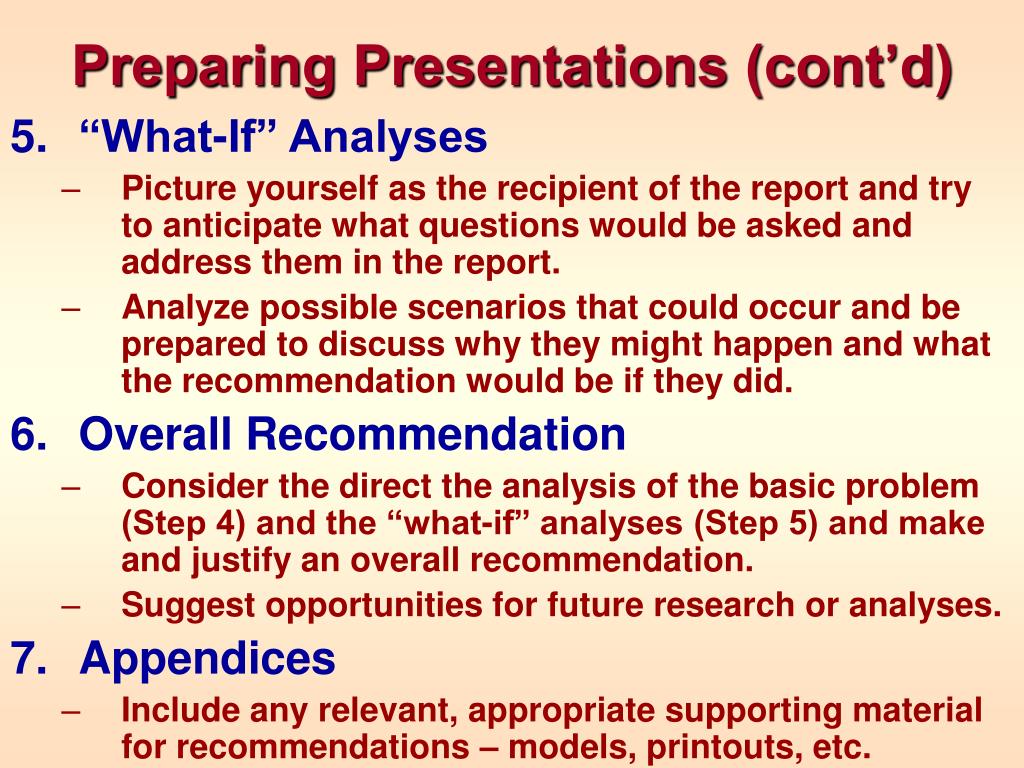 Preparing Presentations (cont’d)

5. “What-If” Analyses

– Picture yourself as the recipient of the report and try to anticipate what questions would be asked and address them in the report.

– Analyze possible scenarios that could occur and be prepared to discuss why they might happen and what the recommendation would be if they did.

6. Overall Recommendation

– Consider the direct the analysis of the basic problem (Step 4) and the “what-if” analyses (Step 5) and make and justify an overall recommendation.

– Suggest opportunities for future research or analyses.

7. Appendices

– Include any relevant, appropriate supporting material for recommendations – models, printouts, etc.